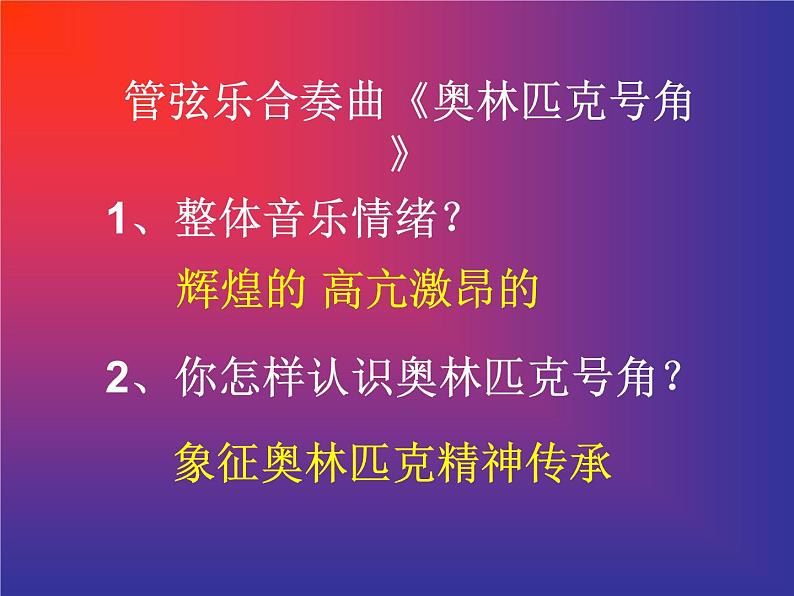 管弦乐合奏曲《奥林匹克号角》

1、整体音乐情绪？

辉煌的 高亢激昂的

2、你怎样认识奥林匹克号角？

象征奥林匹克精神传承